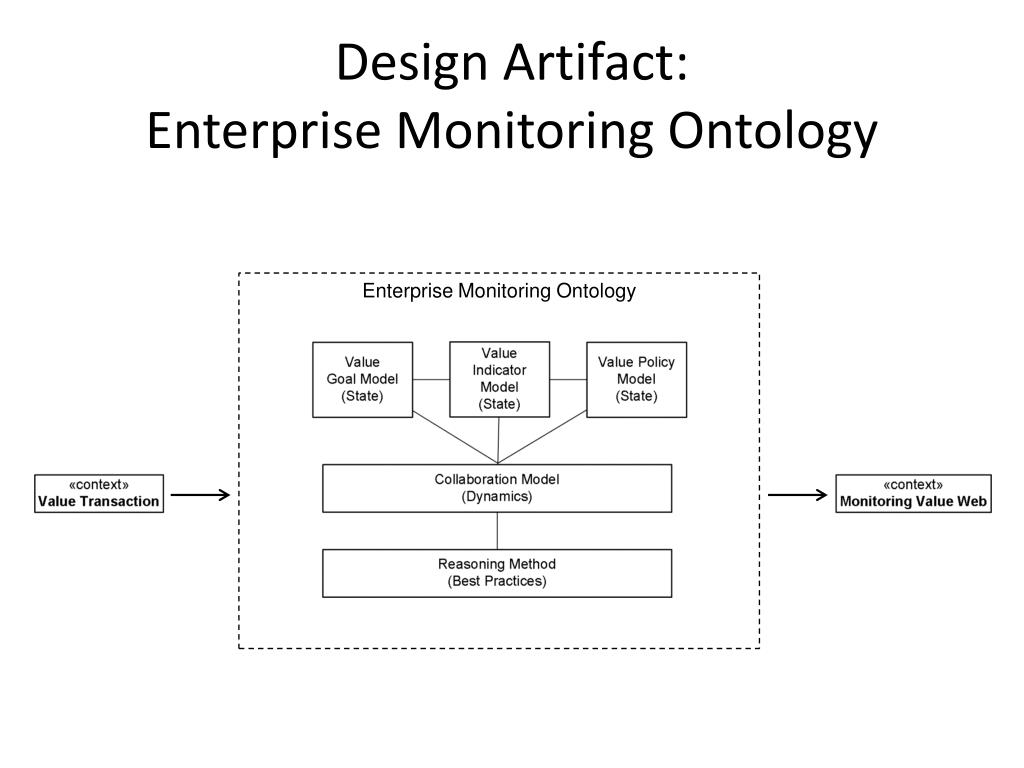 Design Artifact:
Enterprise Monitoring Ontology

«context»
Value Transaction

Enterprise Monitoring Ontology

Value
Goal Model
(State)

Value
Indicator
Model
(State)

Value Policy
Model
(State)

Collaboration Model
(Dynamics)

Reasoning Method
(Best Practices)

«context»
Monitoring Value Web